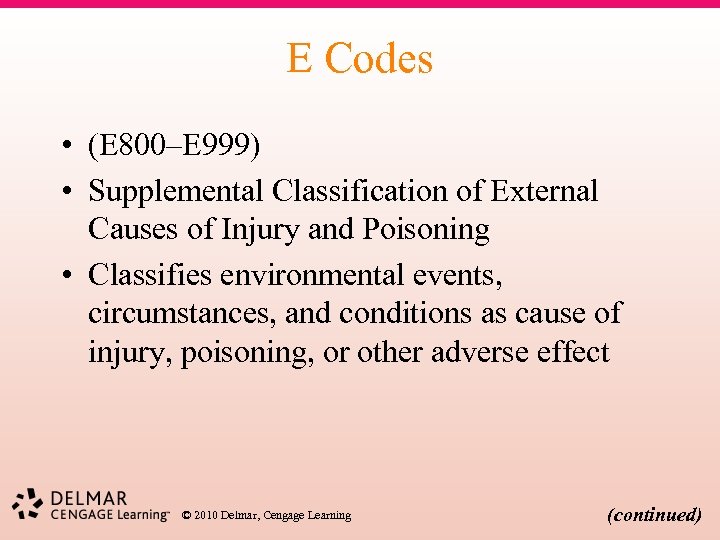 E Codes

• (E800–E999)
• Supplemental Classification of External Causes of Injury and Poisoning
• Classifies environmental events, circumstances, and conditions as cause of injury, poisoning, or other adverse effect

DELMAR CENGAGE Learning™ © 2010 Delmar, Cengage Learning

(continued)